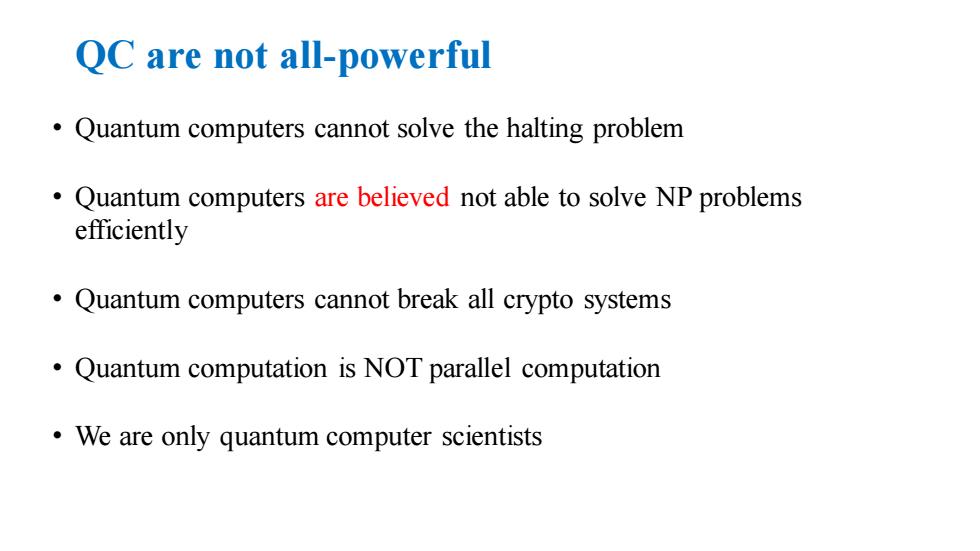 QC are not all-powerful

• Quantum computers cannot solve the halting problem

• Quantum computers are believed not able to solve NP problems efficiently

• Quantum computers cannot break all crypto systems

• Quantum computation is NOT parallel computation

• We are only quantum computer scientists